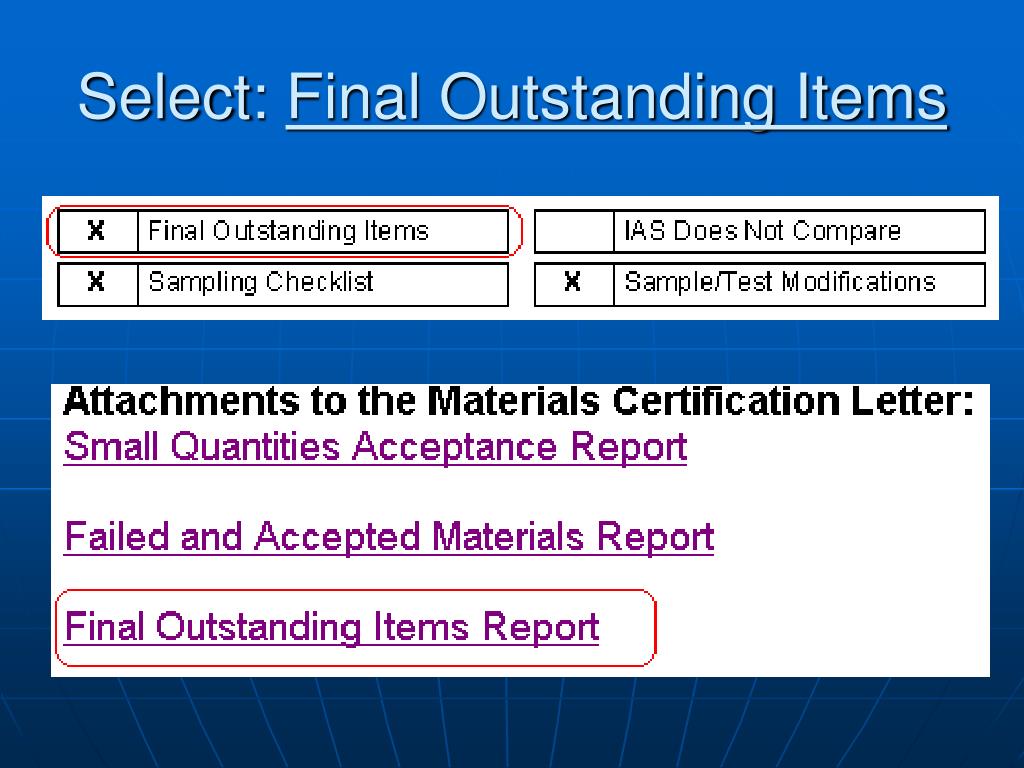 Select: Final Outstanding Items

| X | Final Outstanding Items | | IAS Does Not Compare |
|---|---|---|---|
| X | Sampling Checklist | X | Sample/Test Modifications |

Attachments to the Materials Certification Letter:
Small Quantities Acceptance Report

Failed and Accepted Materials Report

Final Outstanding Items Report